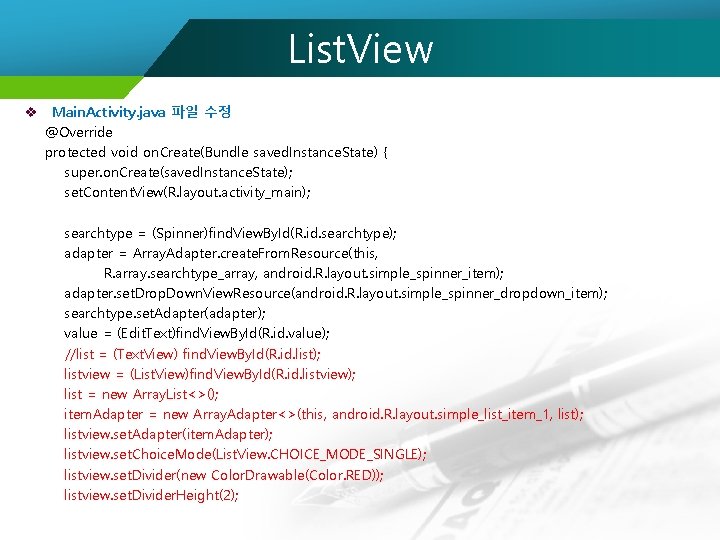 ListView

❖ MainActivity.java 파일 수정

@Override
protected void onCreate(Bundle savedInstanceState) {
super.onCreate(savedInstanceState);
setContentView(R.layout.activity_main);

searchtype = (Spinner)findViewById(R.id.searchtype);
adapter = ArrayAdapter.createFromResource(this,
R.array.searchtype_array, android.R.layout.simple_spinner_item);
adapter.setDropDownViewResource(android.R.layout.simple_spinner_dropdown_item);
searchtype.setAdapter(adapter);
value = (EditText)findViewById(R.id.value);
//list = (TextView) findViewById(R.id.list);
listview = (ListView)findViewById(R.id.listview);
list = new ArrayList<>();
itemAdapter = new ArrayAdapter<>(this, android.R.layout.simple_list_item_1, list);
listview.setAdapter(itemAdapter);
listview.setChoiceMode(ListView.CHOICE_MODE_SINGLE);
listview.setDivider(new ColorDrawable(Color.RED));
listview.setDividerHeight(2);